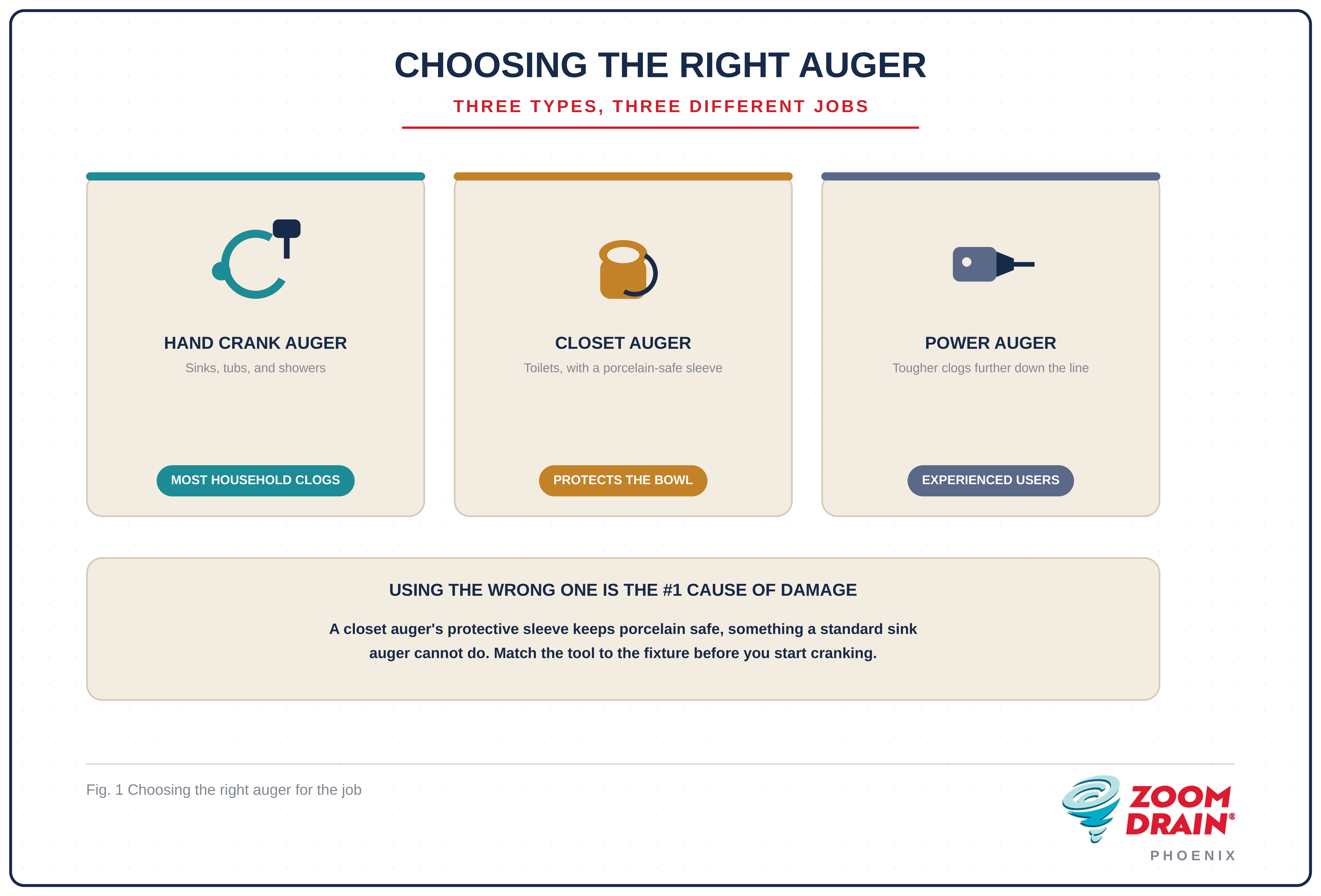 CHOOSING THE RIGHT AUGER

THREE TYPES, THREE DIFFERENT JOBS

HAND CRANK AUGER

Sinks, tubs, and showers

MOST HOUSEHOLD CLOGS

CLOSET AUGER

Toilets, with a porcelain-safe sleeve

PROTECTS THE BOWL

POWER AUGER

Tougher clogs further down the line

EXPERIENCED USERS

USING THE WRONG ONE IS THE #1 CAUSE OF DAMAGE

A closet auger's protective sleeve keeps porcelain safe, something a standard sink auger cannot do. Match the tool to the fixture before you start cranking.

Fig. 1 Choosing the right auger for the job

ZOOM DRAIN®

PHOENIX